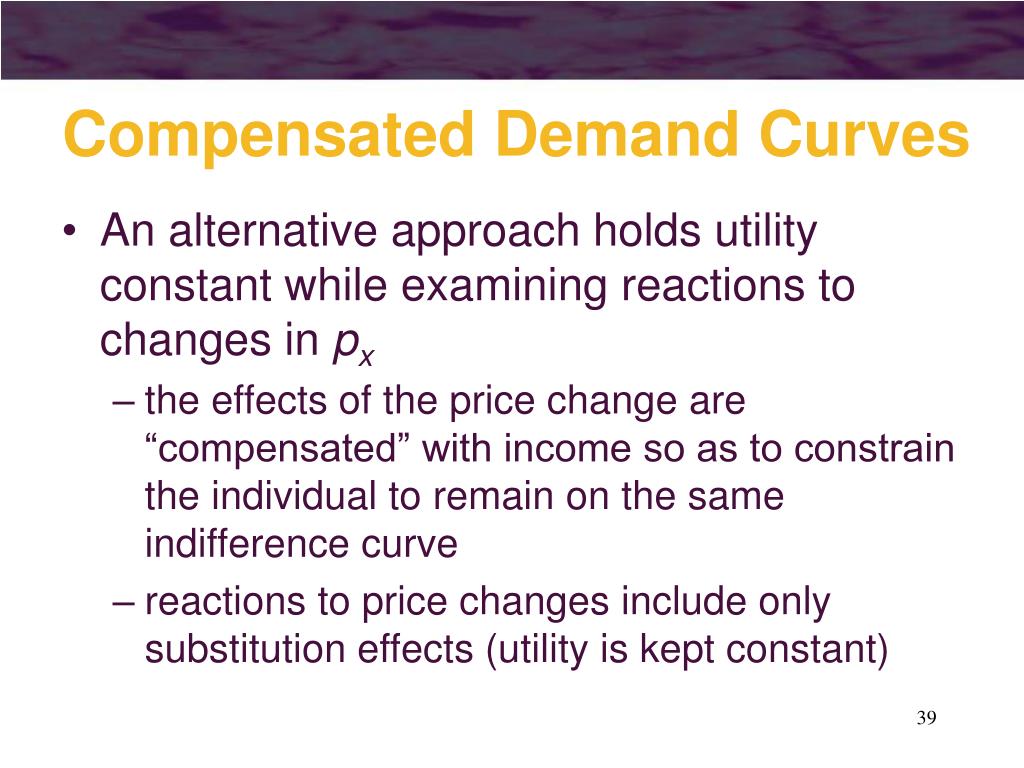 Compensated Demand Curves

• An alternative approach holds utility constant while examining reactions to changes in $p_x$

– the effects of the price change are “compensated” with income so as to constrain the individual to remain on the same indifference curve

– reactions to price changes include only substitution effects (utility is kept constant)

39